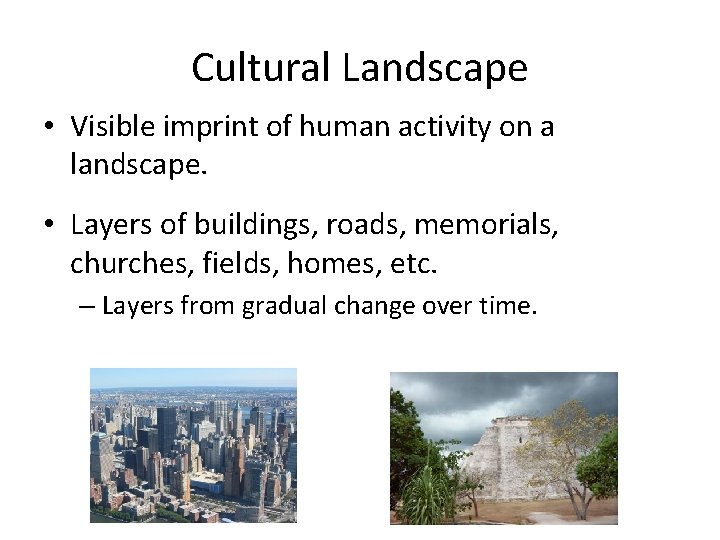 Cultural Landscape

• Visible imprint of human activity on a landscape.

• Layers of buildings, roads, memorials, churches, fields, homes, etc.
– Layers from gradual change over time.